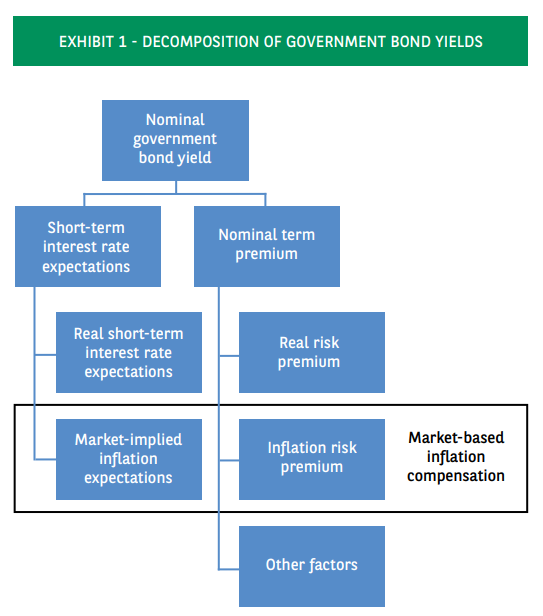 EXHIBIT 1 - DECOMPOSITION OF GOVERNMENT BOND YIELDS

Nominal government bond yield

Short-term interest rate expectations

Nominal term premium

Real short-term interest rate expectations

Real risk premium

Market-implied inflation expectations

Inflation risk premium

Market-based inflation compensation

Other factors